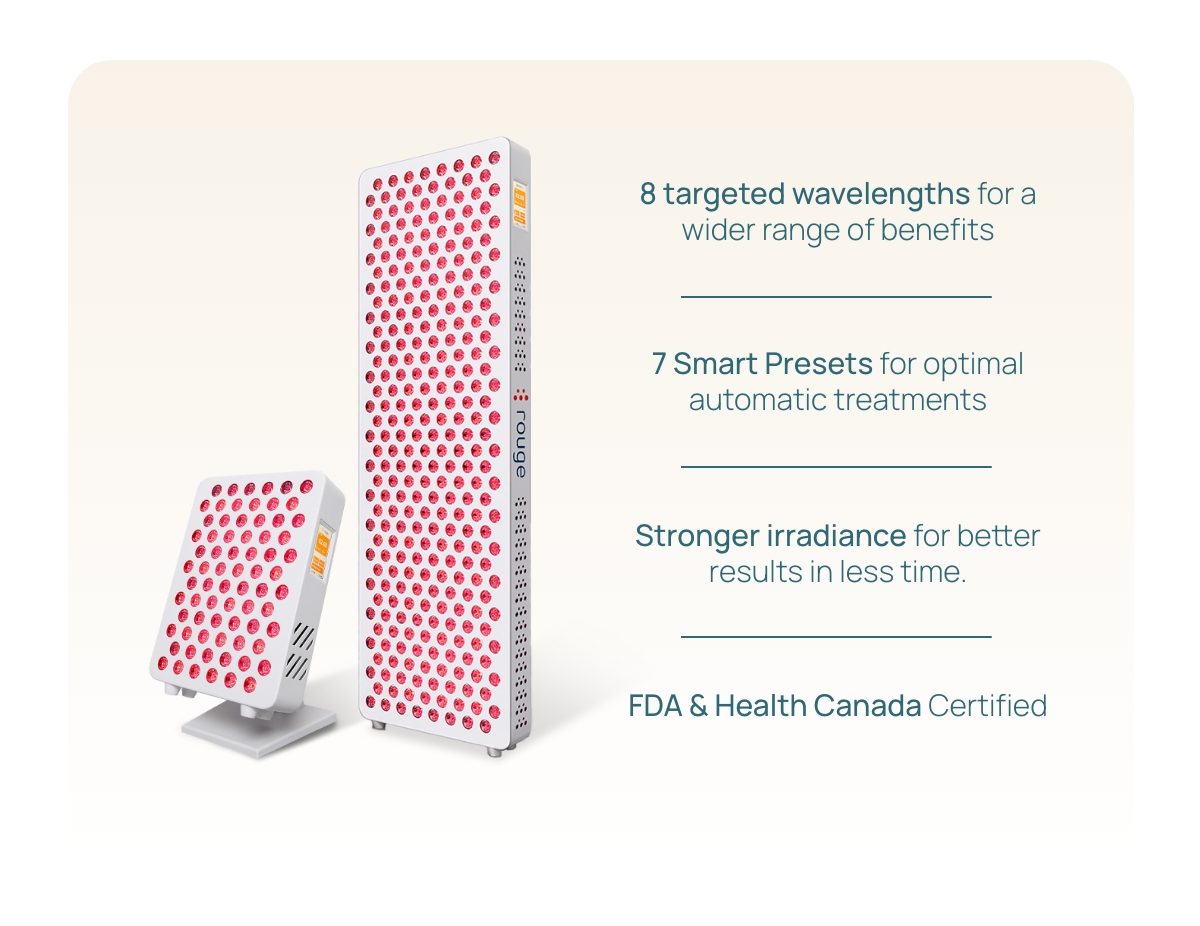 rouge

8 targeted wavelengths for a wider range of benefits

7 Smart Presets for optimal automatic treatments

Stronger irradiance for better results in less time.

FDA & Health Canada Certified